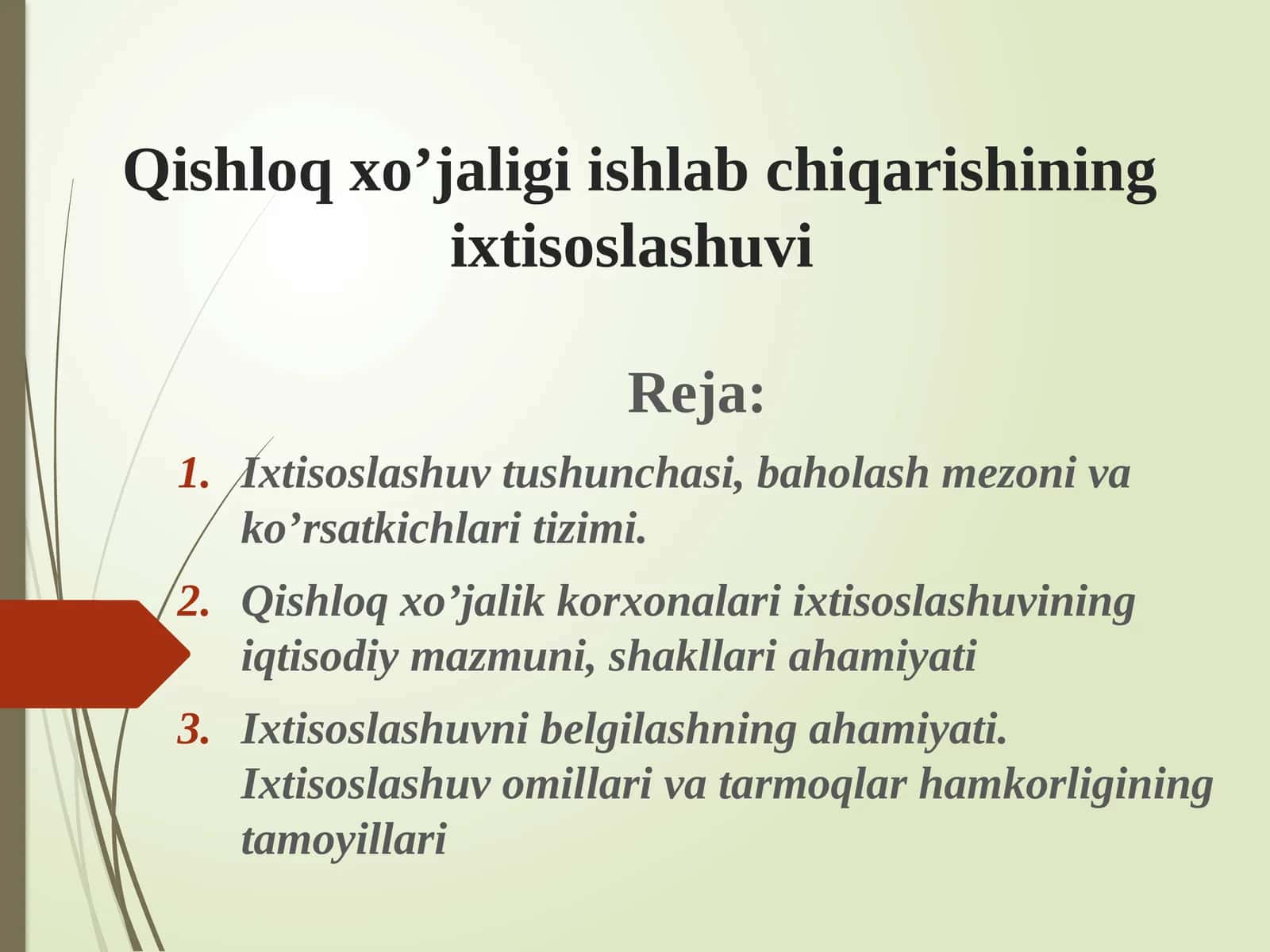 Qishloq xo’jaligi ishlab chiqarishining ixtisoslashuvi

Reja:

1. Ixtisoslashuv tushunchasi, baholash mezoni va ko’rsatkichlari tizimi.
2. Qishloq xo’jalik korxonalari ixtisoslashuvining iqtisodiy mazmuni, shakllari ahamiyati
3. Ixtisoslashuvni belgilashning ahamiyati. Ixtisoslashuv omillari va tarmoqlar hamkorligining tamoyillari